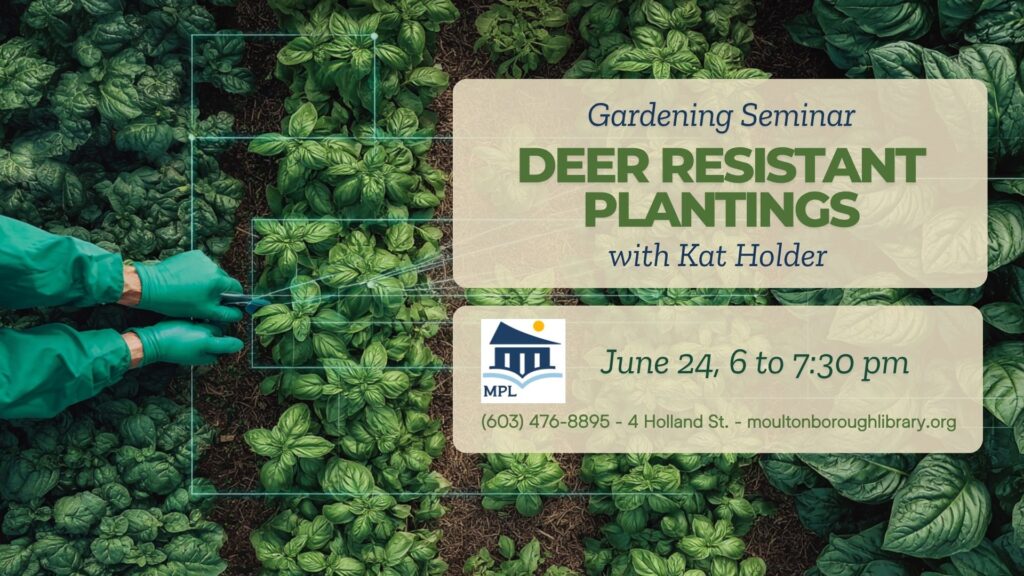 Gardening Seminar

DEER RESISTANT PLANTINGS

with Kat Holder

MPL

June 24, 6 to 7:30 pm

(603) 476-8895 - 4 Holland St. - moultonboroughlibrary.org